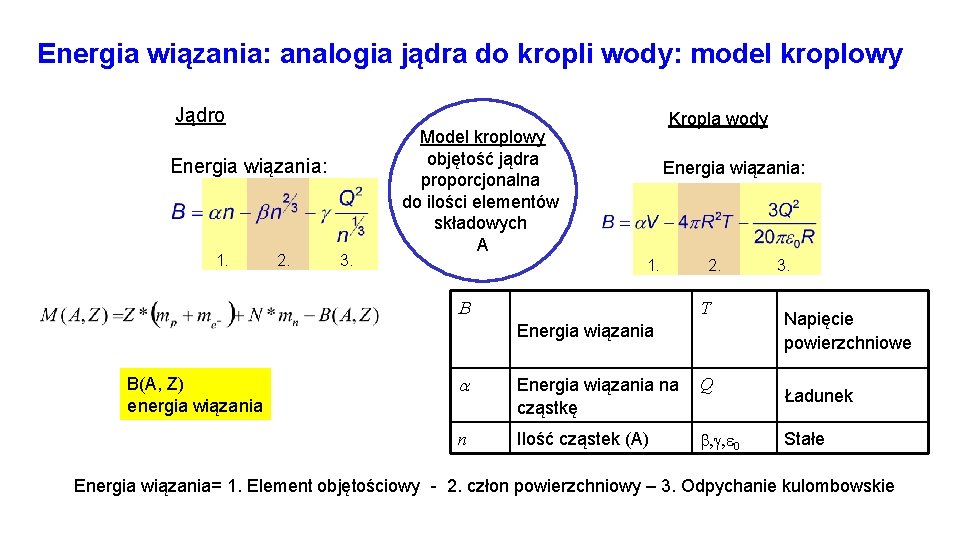 Energia wiązania: analogia jądra do kropli wody: model kroplowy

Jądro

Energia wiązania:

$B = \alpha n - \beta n^{2/3} - \gamma \frac{Q^2}{n^{1/3}}$

1. 2. 3.

Model kroplowy
objętość jądra proporcjonalna do ilości elementów składowych A

Kropla wody

Energia wiązania:

$B = \alpha V - 4\pi R^2 T - \frac{3Q^2}{20\pi\varepsilon_0 R}$

1. 2. 3.

$M(A,Z) = Z*(m_p + m_{e^-}) + N*m_n - B(A,Z)$

B(A, Z)
energia wiązania

| $B$ | Energia wiązania | $T$ | Napięcie powierzchniowe |
|---|---|---|---|
| $\alpha$ | Energia wiązania na cząstkę | $Q$ | Ładunek |
| $n$ | Ilość cząstek (A) | $\beta, \gamma, \varepsilon_0$ | Stałe |

Energia wiązania= 1. Element objętościowy - 2. człon powierzchniowy – 3. Odpychanie kulombowskie